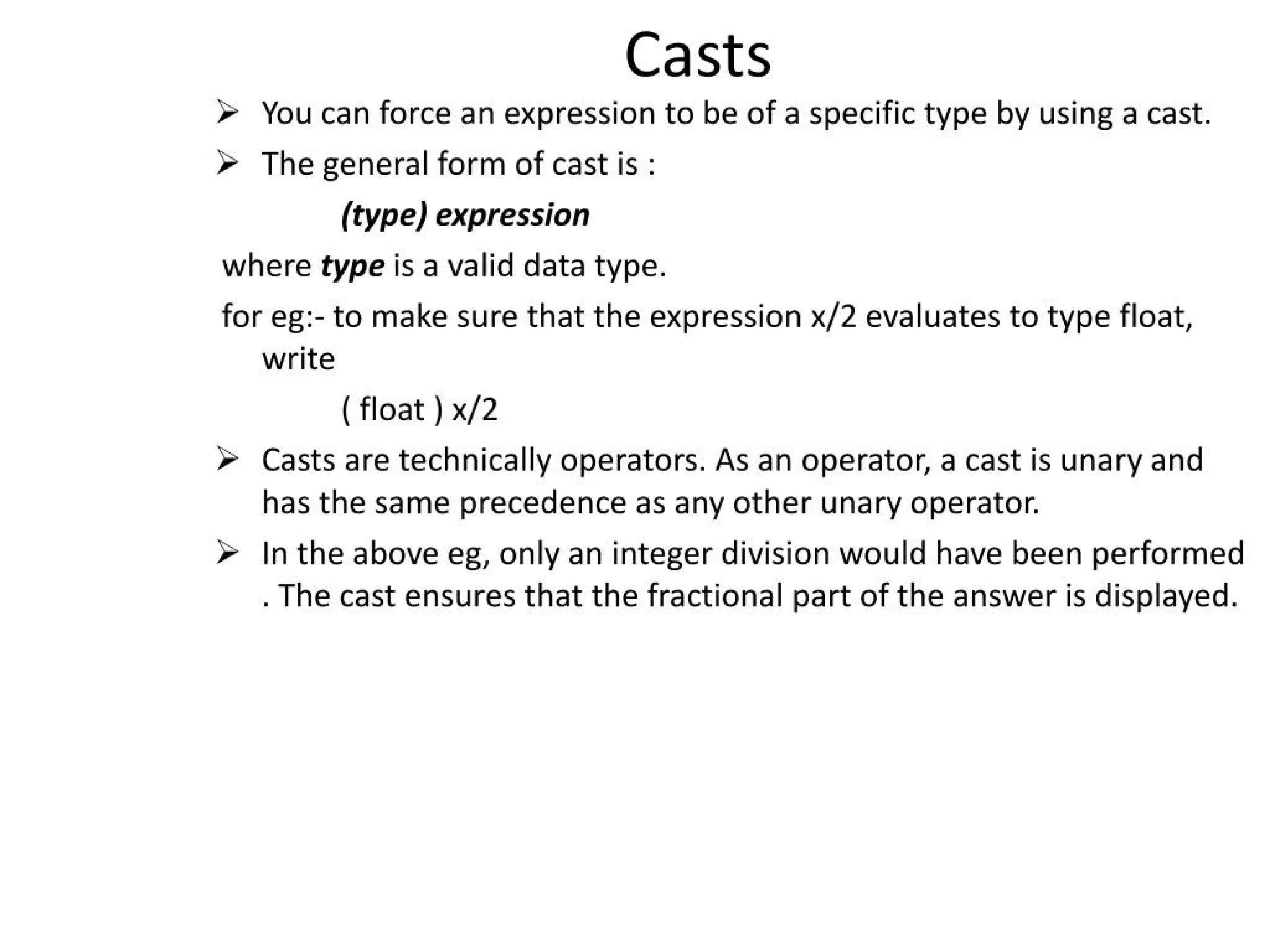 Casts

➢ You can force an expression to be of a specific type by using a cast.

➢ The general form of cast is :

(type) expression

where type is a valid data type.

for eg:- to make sure that the expression x/2 evaluates to type float, write

( float ) x/2

➢ Casts are technically operators. As an operator, a cast is unary and has the same precedence as any other unary operator.

➢ In the above eg, only an integer division would have been performed . The cast ensures that the fractional part of the answer is displayed.